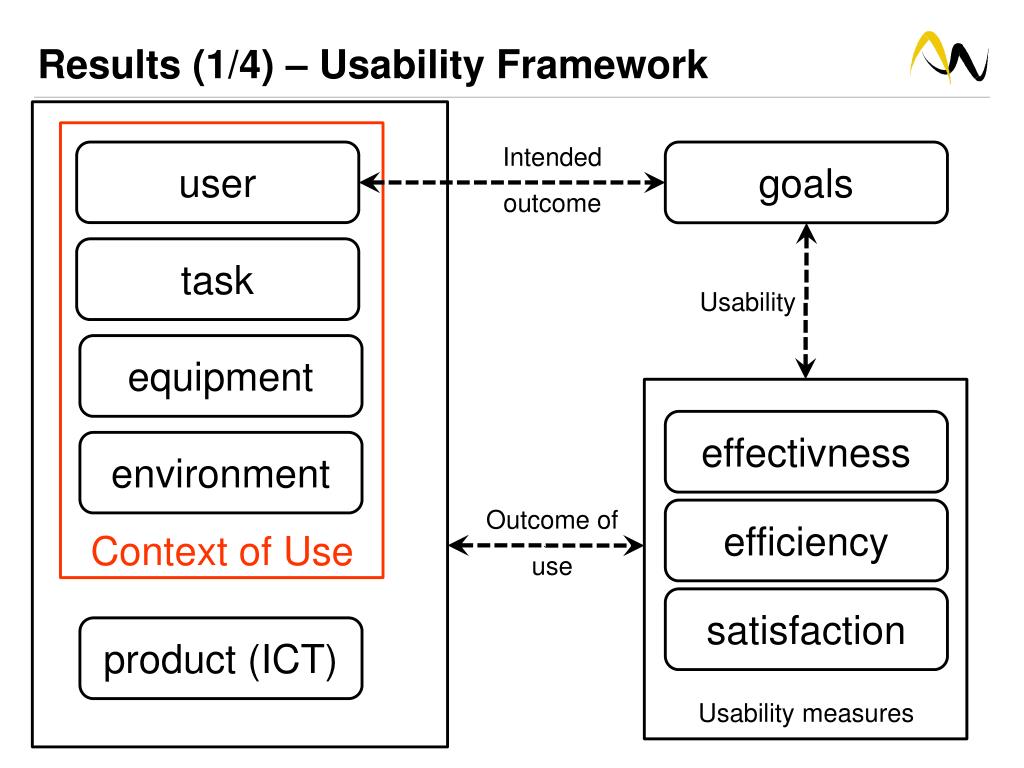 Results (1/4) – Usability Framework

user

task

equipment

environment

Context of Use

product (ICT)

Intended outcome

goals

Usability

Outcome of use

effectivness

efficiency

satisfaction

Usability measures